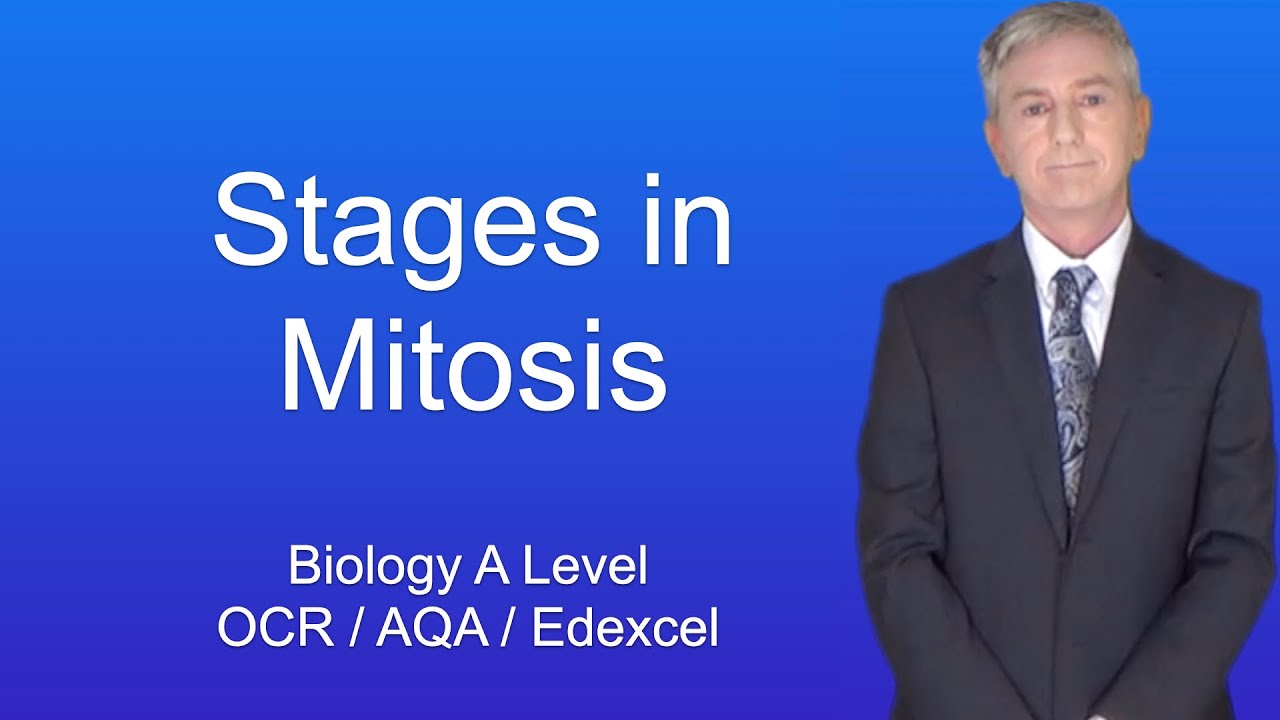 Stages in Mitosis

Biology A Level
OCR / AQA / Edexcel